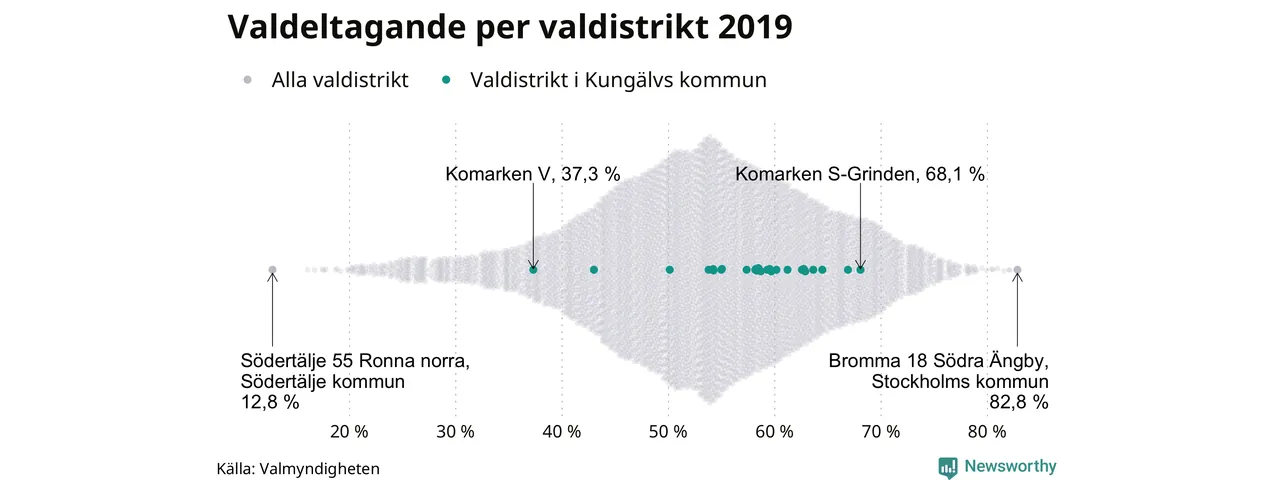 Valdeltagande per valdistrikt 2019

Alla valdistrikt Valdistrikt i Kungälvs kommun

Komarken V, 37,3 %

Komarken S-Grinden, 68,1 %

Södertälje 55 Ronna norra, Södertälje kommun 12,8 %

Bromma 18 Södra Ängby, Stockholms kommun 82,8 %

20 % 30 % 40 % 50 % 60 % 70 % 80 %

Källa: Valmyndigheten

Newsworthy